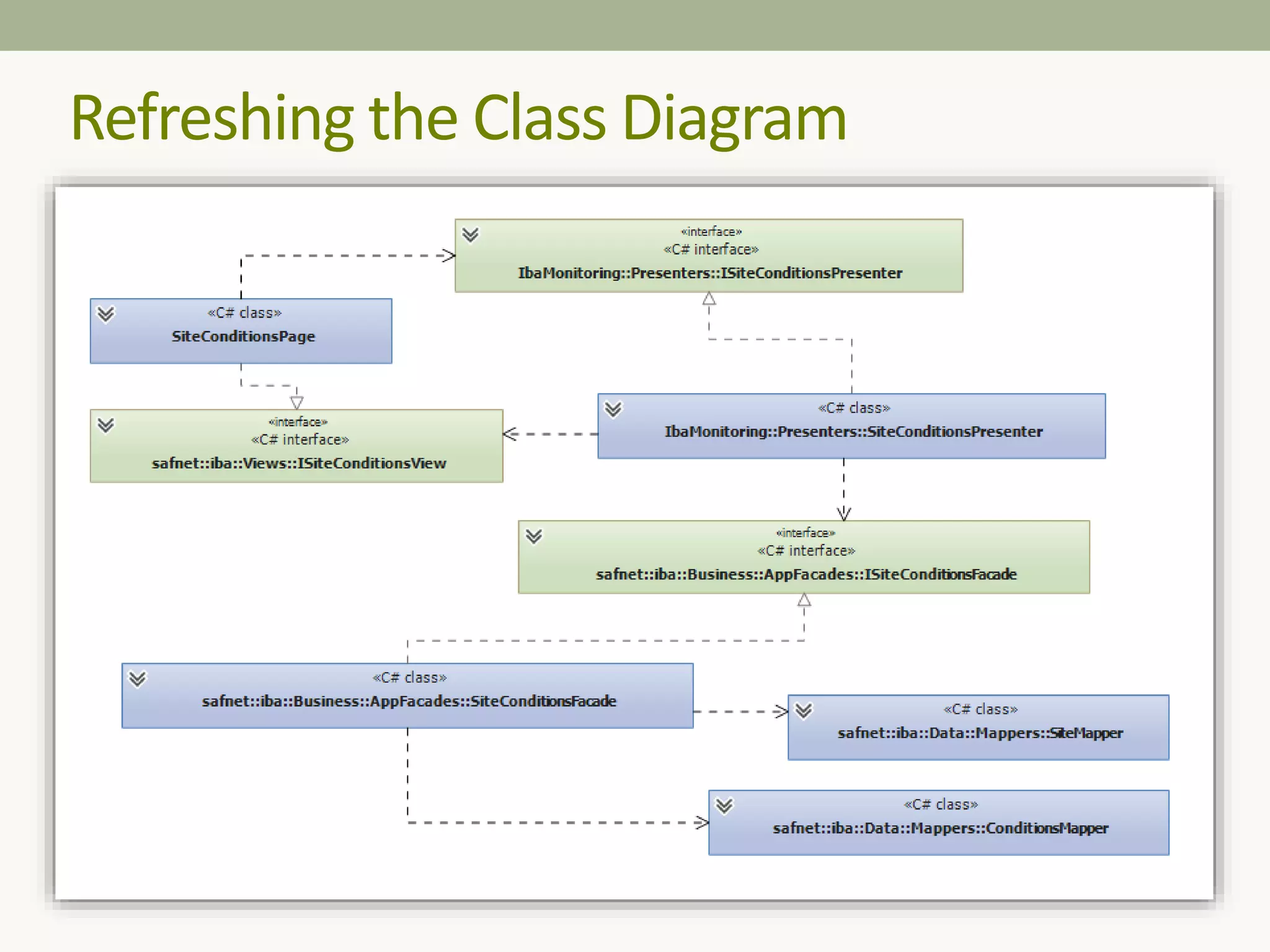 Refreshing the Class Diagram

«interface»
«C# interface»
IbaMonitoring::Presenters::ISiteConditionsPresenter

«C# class»
SiteConditionsPage

«interface»
«C# interface»
safnet::iba::Views::ISiteConditionsView

«C# class»
IbaMonitoring::Presenters::SiteConditionsPresenter

«interface»
«C# interface»
safnet::iba::Business::AppFacades::ISiteConditionsFacade

«C# class»
safnet::iba::Business::AppFacades::SiteConditionsFacade

«C# class»
safnet::iba::Data::Mappers::SiteMapper

«C# class»
safnet::iba::Data::Mappers::ConditionsMapper